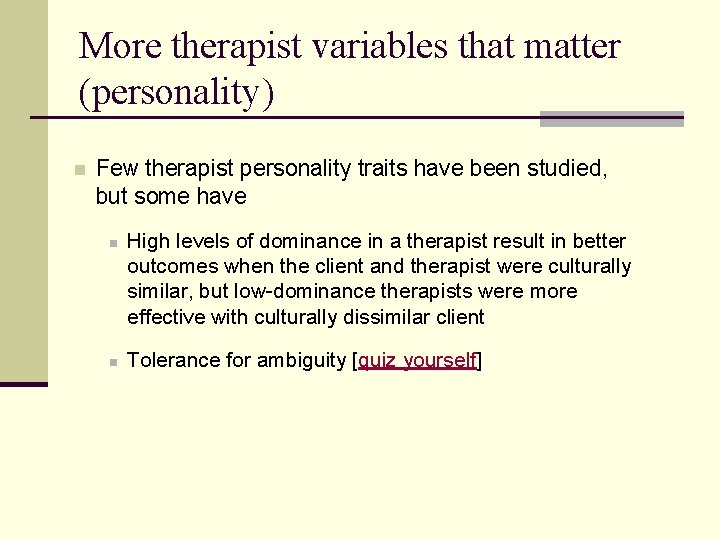 More therapist variables that matter (personality)

Few therapist personality traits have been studied, but some have

High levels of dominance in a therapist result in better outcomes when the client and therapist were culturally similar, but low-dominance therapists were more effective with culturally dissimilar client

Tolerance for ambiguity [quiz yourself]